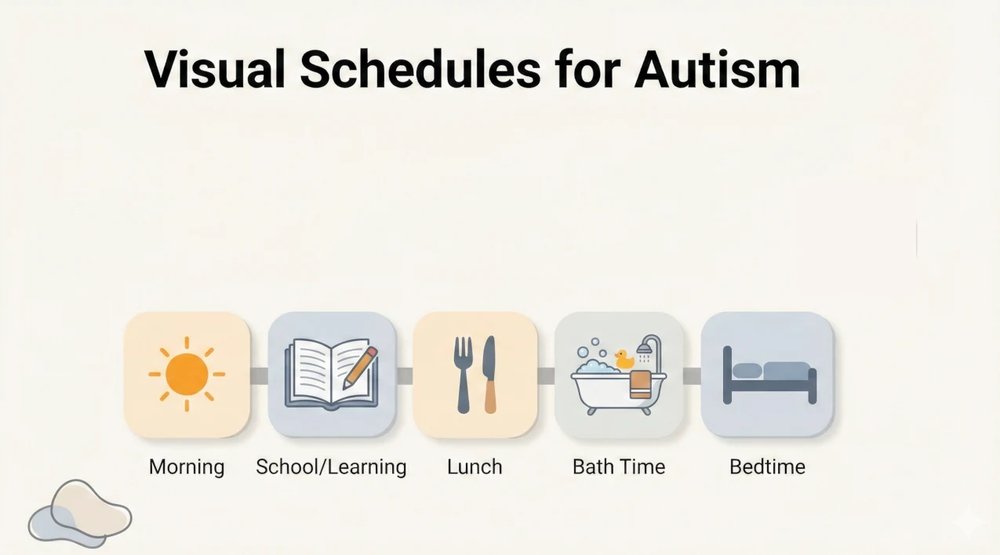 Visual Schedules for Autism

Morning

School/Learning

Lunch

Bath Time

Bedtime